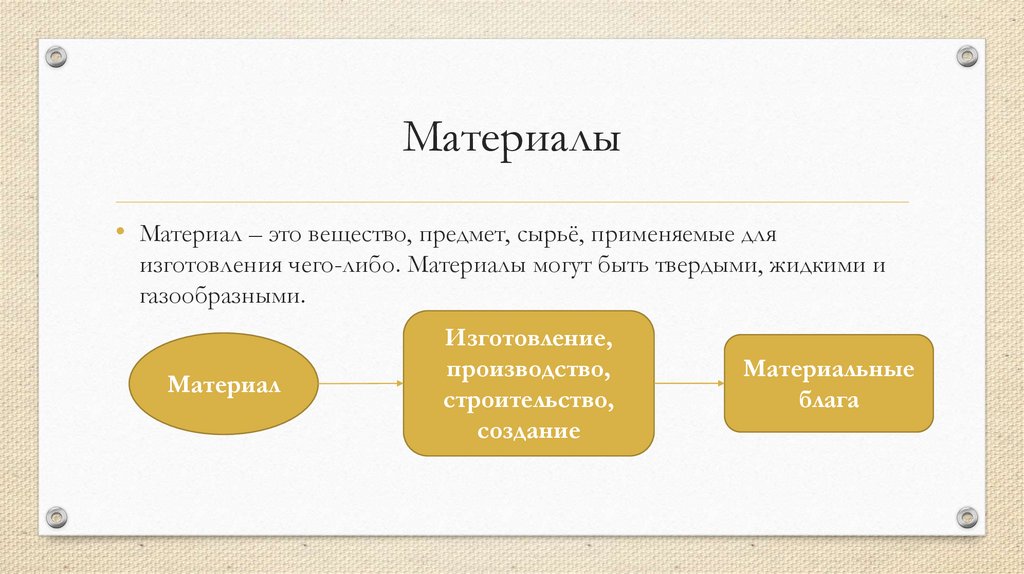 Материалы

• Материал – это вещество, предмет, сырьё, применяемые для изготовления чего-либо. Материалы могут быть твердыми, жидкими и газообразными.

Материал

Изготовление, производство, строительство, создание

Материальные блага